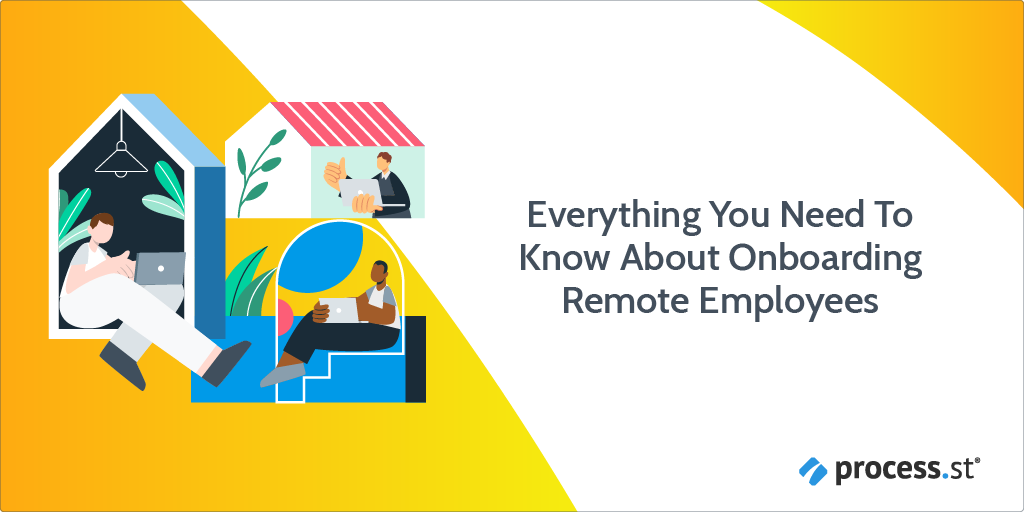 Everything You Need To Know About Onboarding Remote Employees

process.st®